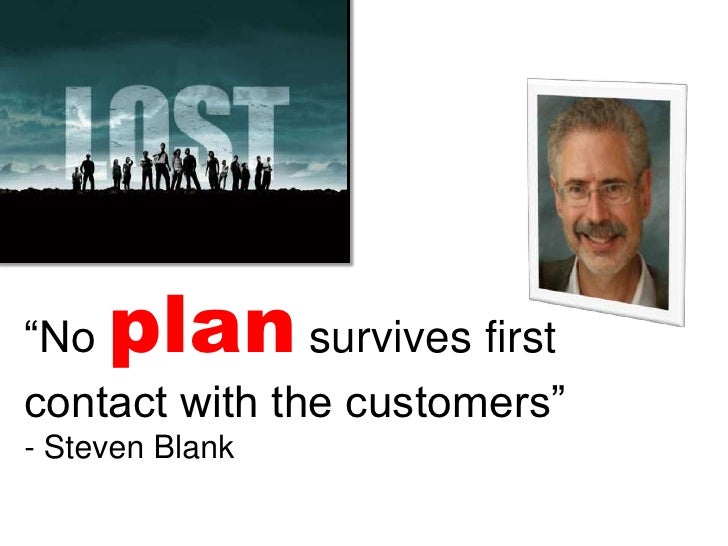 LOST

“No plan survives first contact with the customers”
- Steven Blank